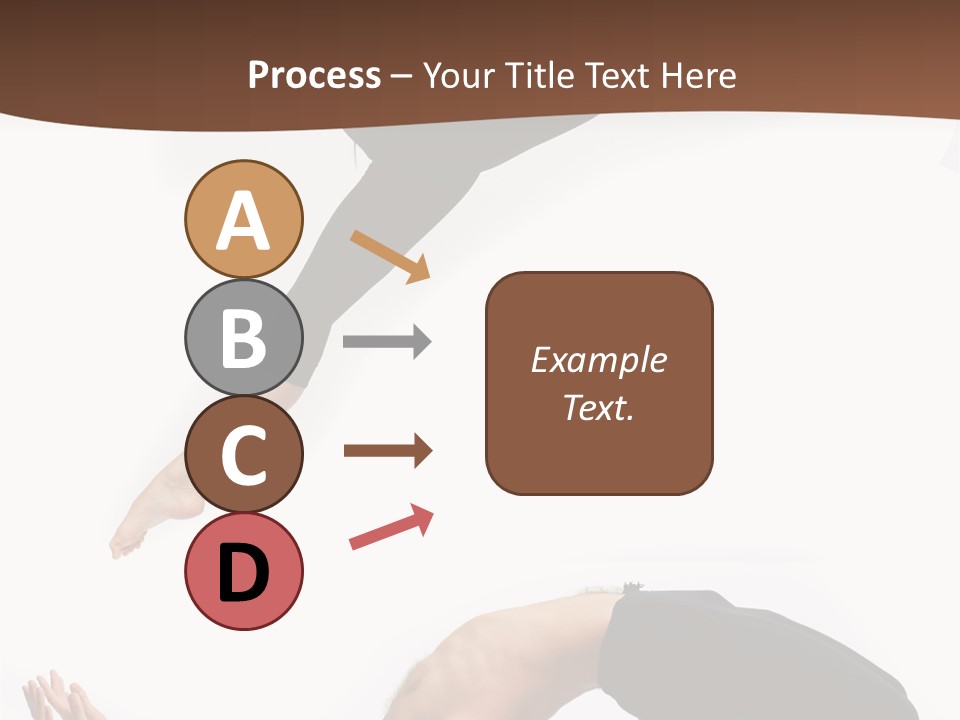 Process – Your Title Text Here

A

B

C

D

Example Text.